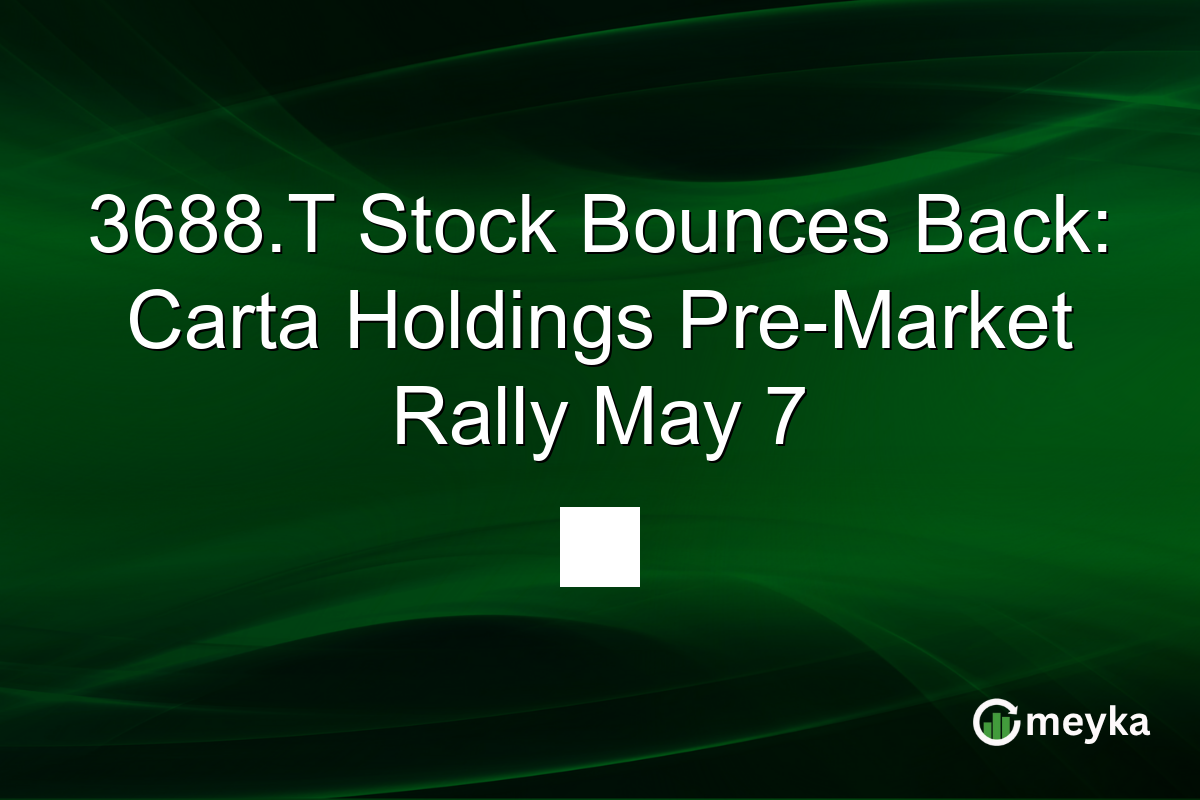 3688.T Stock Bounces Back: Carta Holdings Pre-Market Rally May 7

meyka